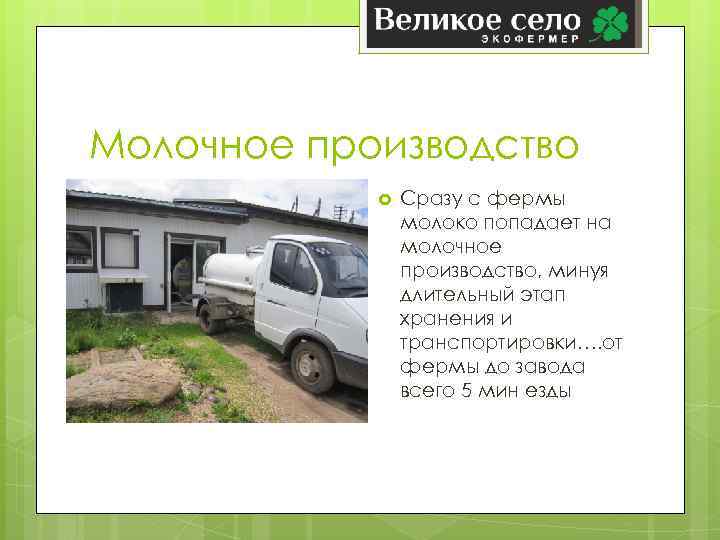 Великое село
ЭКОФЕРМЕР

Молочное производство

Сразу с фермы молоко попадает на молочное производство, минуя длительный этап хранения и транспортировки….от фермы до завода всего 5 мин езды